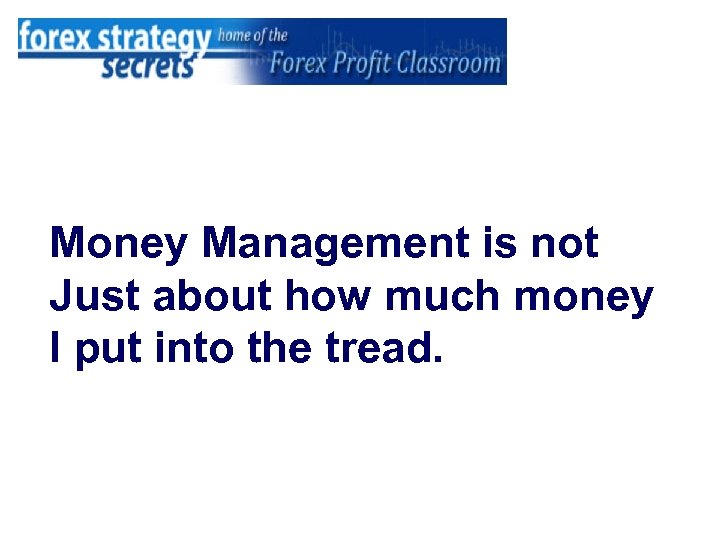 forex strategy secrets home of the Forex Profit Classroom

Money Management is not Just about how much money I put into the tread.